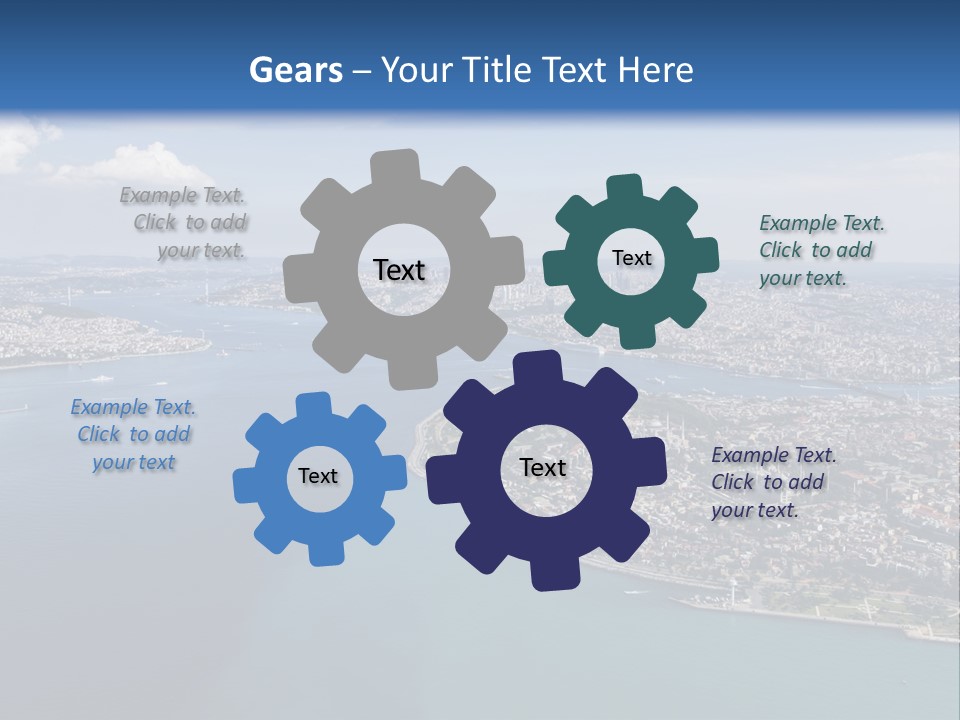 Gears – Your Title Text Here

Example Text. Click to add your text.

Text

Text

Example Text. Click to add your text.

Example Text. Click to add your text

Text

Text

Example Text. Click to add your text.